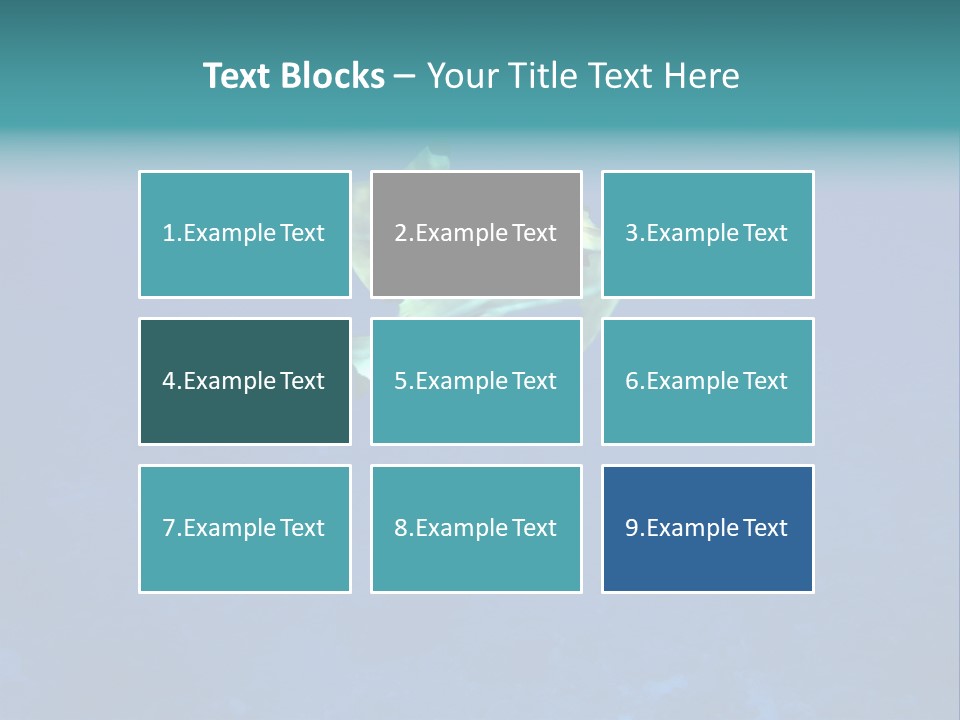 Text Blocks – Your Title Text Here

1.Example Text

2.Example Text

3.Example Text

4.Example Text

5.Example Text

6.Example Text

7.Example Text

8.Example Text

9.Example Text